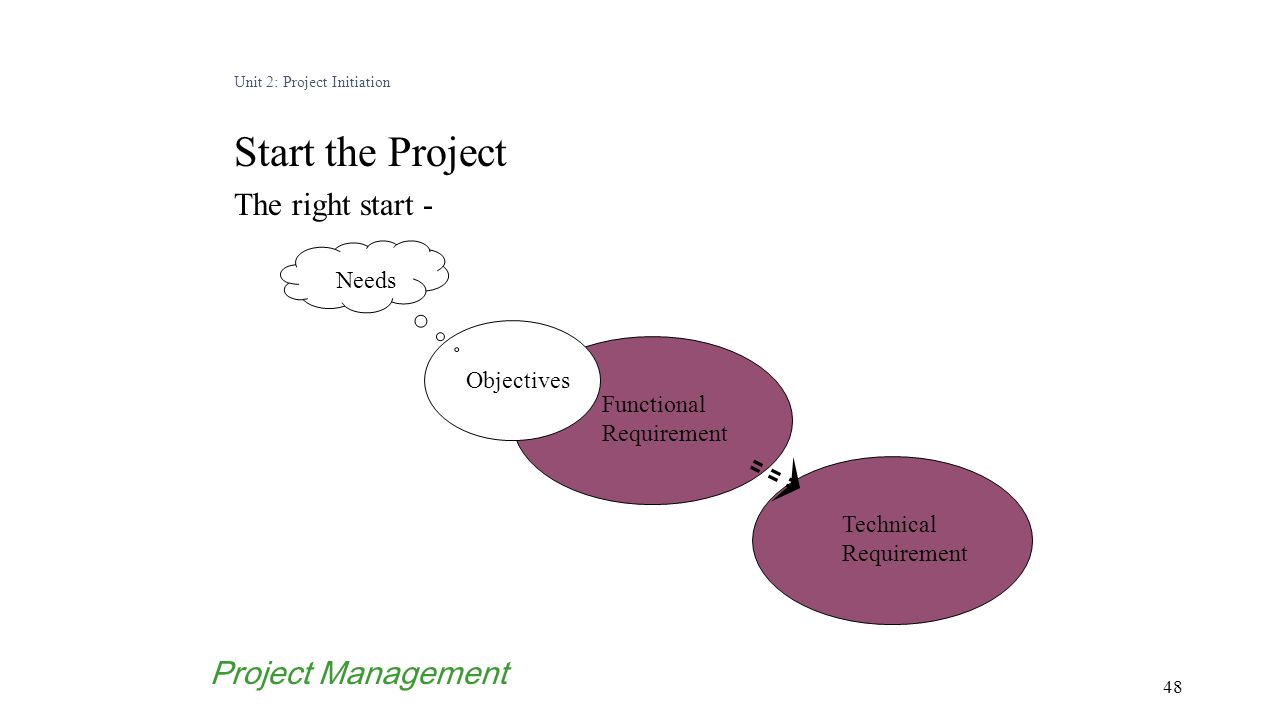 Unit 2: Project Initiation

Start the Project

The right start -

Needs

Objectives

Functional Requirement

Technical Requirement

Project Management

48